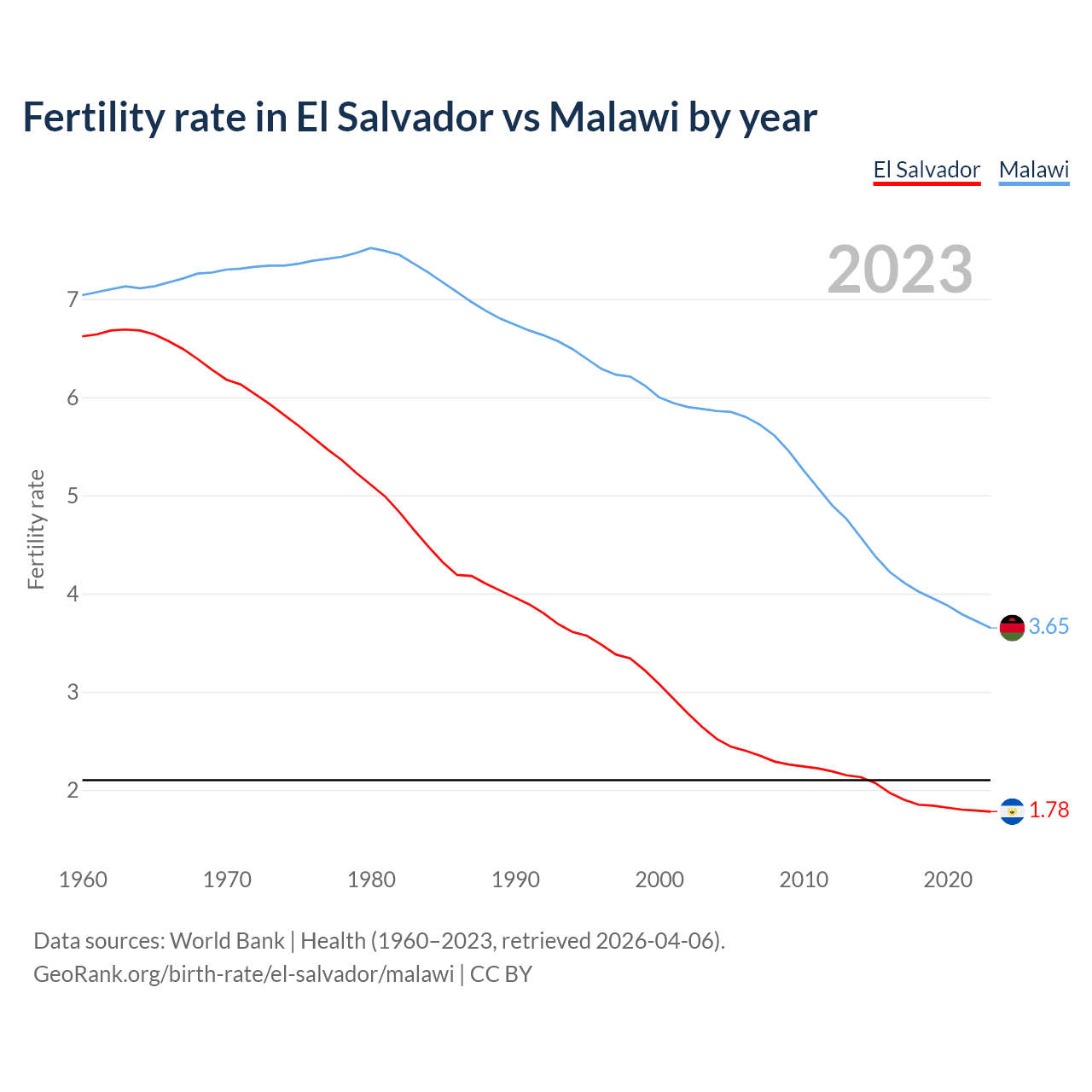 Fertility rate in El Salvador vs Malawi by year

El Salvador Malawi

2023

Fertility rate

7
6
5
4
3
2

3.65
1.78

1960 1970 1980 1990 2000 2010 2020

Data sources: World Bank | Health (1960–2023, retrieved 2026-04-06).
GeoRank.org/birth-rate/el-salvador/malawi | CC BY